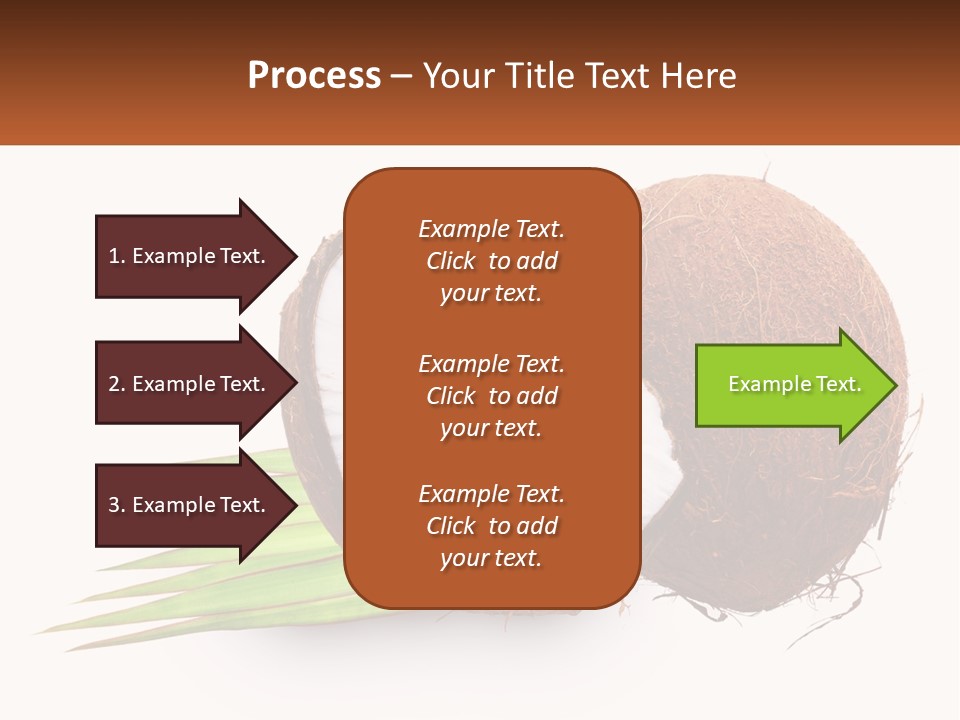 Process – Your Title Text Here

1. Example Text.

2. Example Text.

3. Example Text.

Example Text. Click to add your text.

Example Text. Click to add your text.

Example Text. Click to add your text.

Example Text.